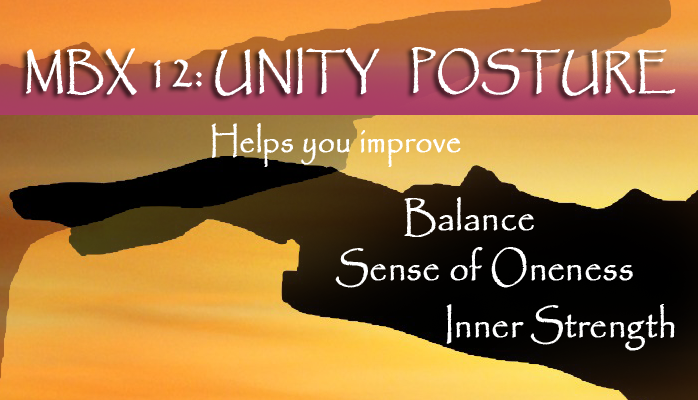 MBX 12: UNITY POSTURE

Helps you improve

Balance
Sense of Oneness
Inner Strength